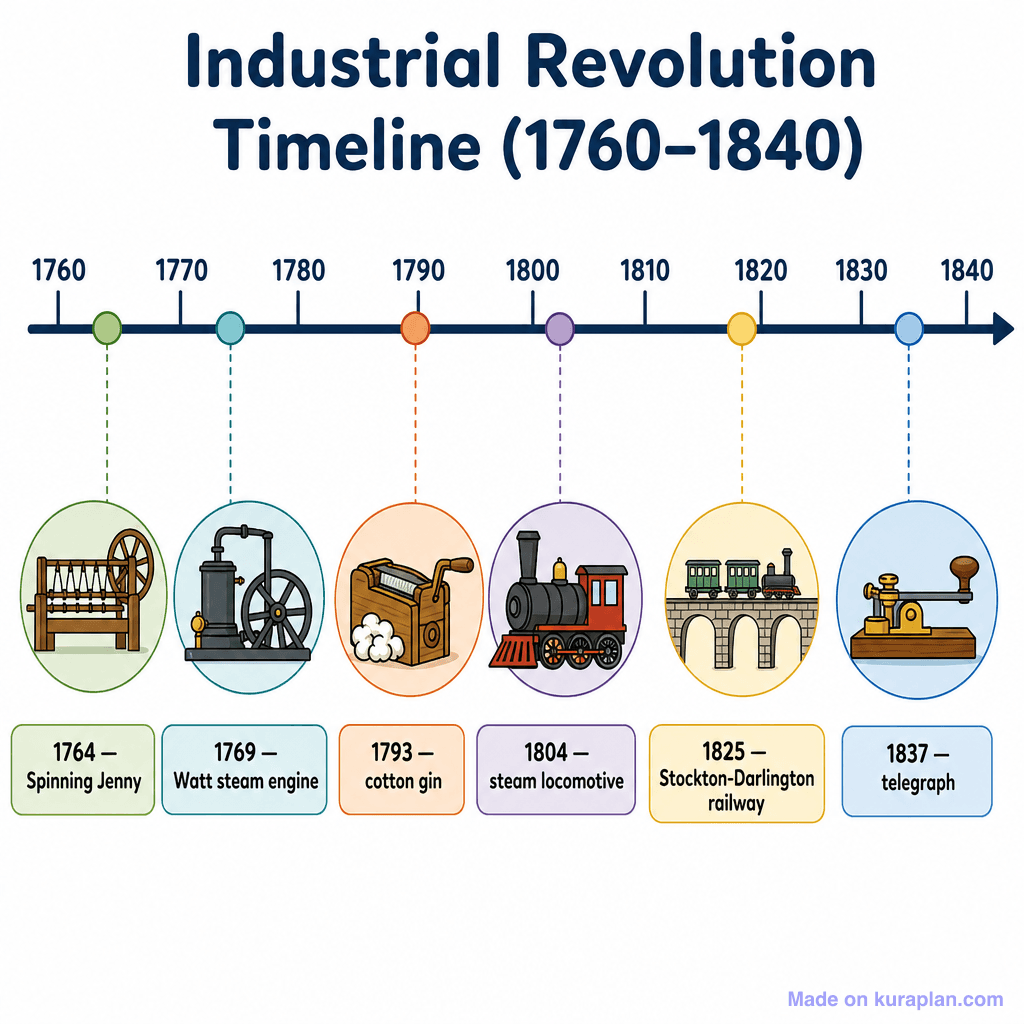 Industrial Revolution Timeline (1760–1840)

1760 1770 1780 1790 1800 1810 1820 1830 1840

1764 — Spinning Jenny

1769 — Watt steam engine

1793 — cotton gin

1804 — steam locomotive

1825 — Stockton-Darlington railway

1837 — telegraph

Made on kuraplan.com